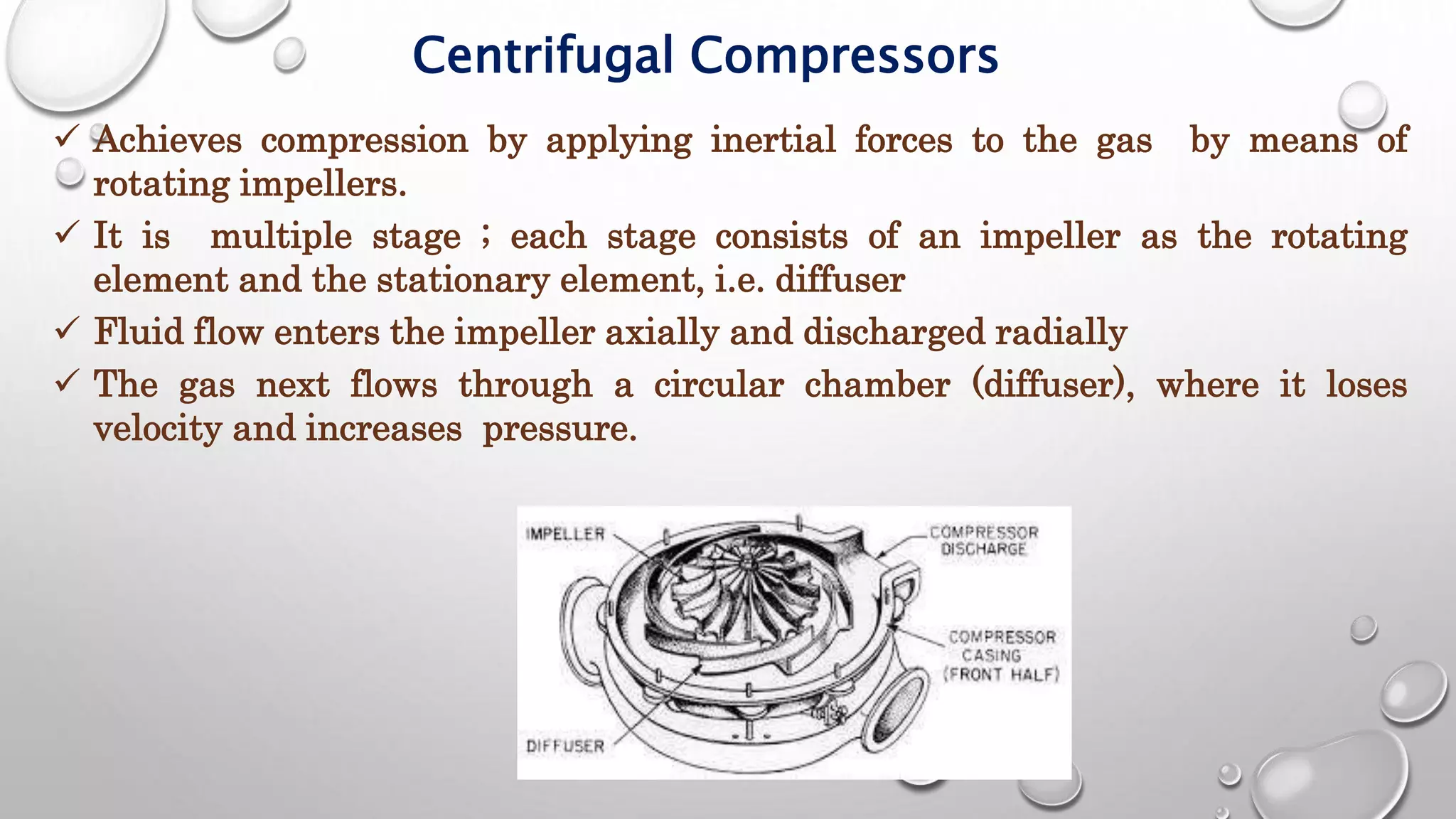 Centrifugal Compressors

✓ Achieves compression by applying inertial forces to the gas by means of rotating impellers.

✓ It is multiple stage ; each stage consists of an impeller as the rotating element and the stationary element, i.e. diffuser

✓ Fluid flow enters the impeller axially and discharged radially

✓ The gas next flows through a circular chamber (diffuser), where it loses velocity and increases pressure.

IMPELLER

COMPRESSOR DISCHARGE

COMPRESSOR CASING (FRONT HALF)

DIFFUSER